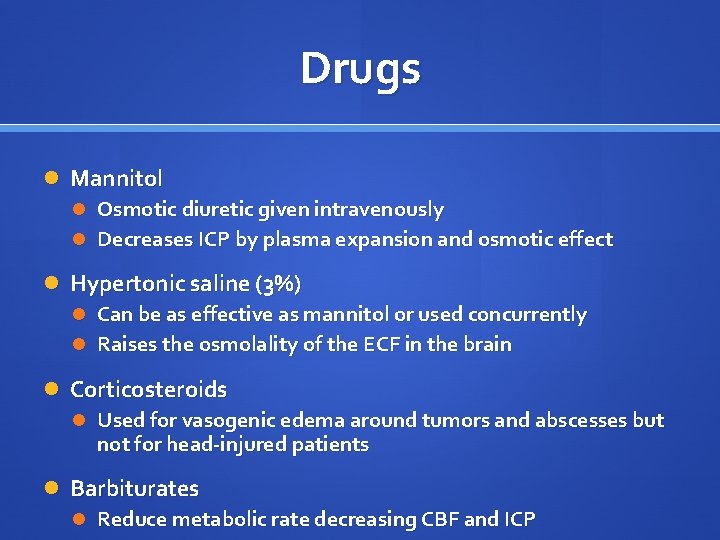 Drugs

Mannitol
Osmotic diuretic given intravenously
Decreases ICP by plasma expansion and osmotic effect

Hypertonic saline (3%)
Can be as effective as mannitol or used concurrently
Raises the osmolality of the ECF in the brain

Corticosteroids
Used for vasogenic edema around tumors and abscesses but not for head-injured patients

Barbiturates
Reduce metabolic rate decreasing CBF and ICP